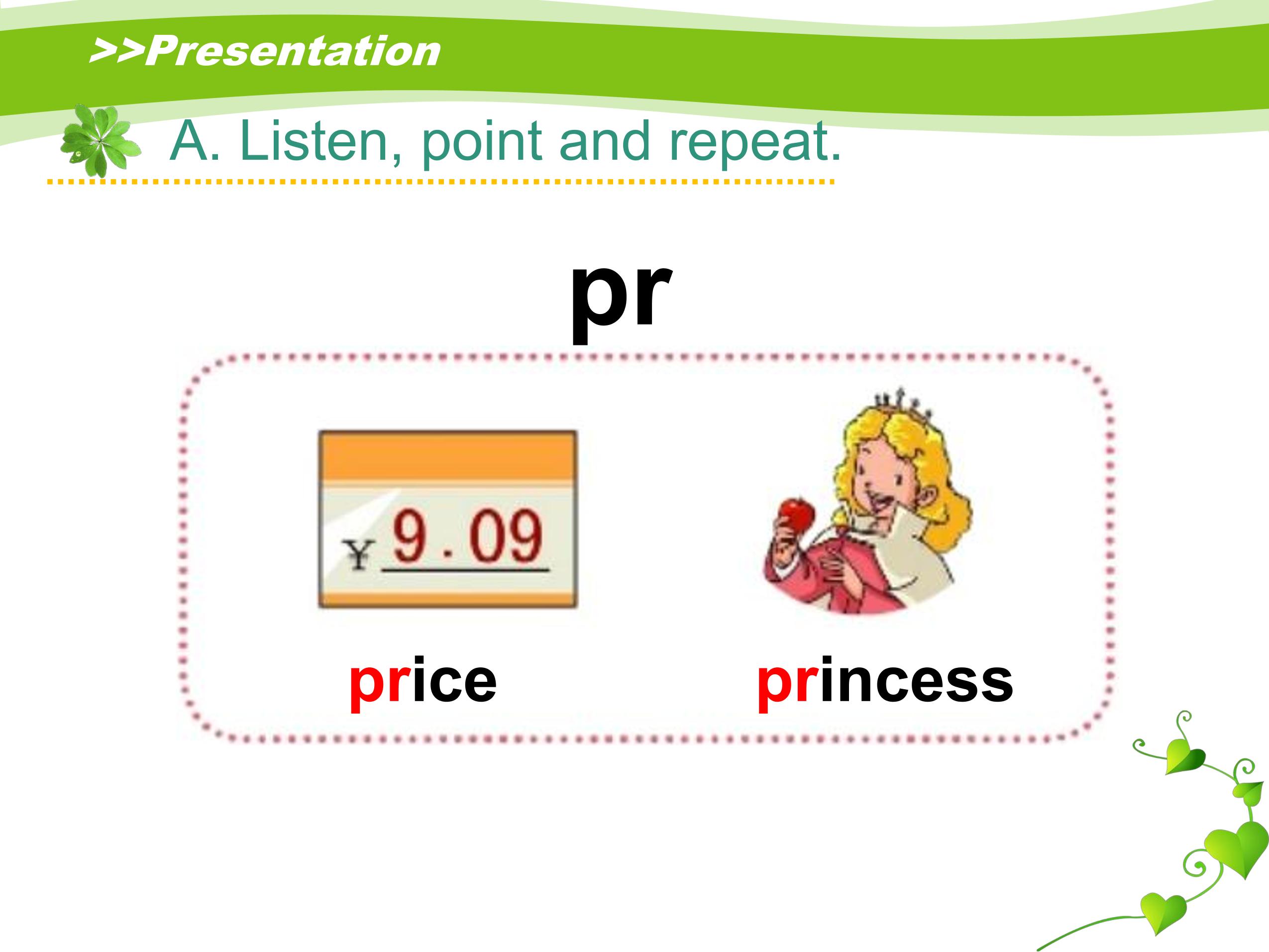 >>Presentation

A. Listen, point and repeat.

pr

¥ 9.09

price

princess